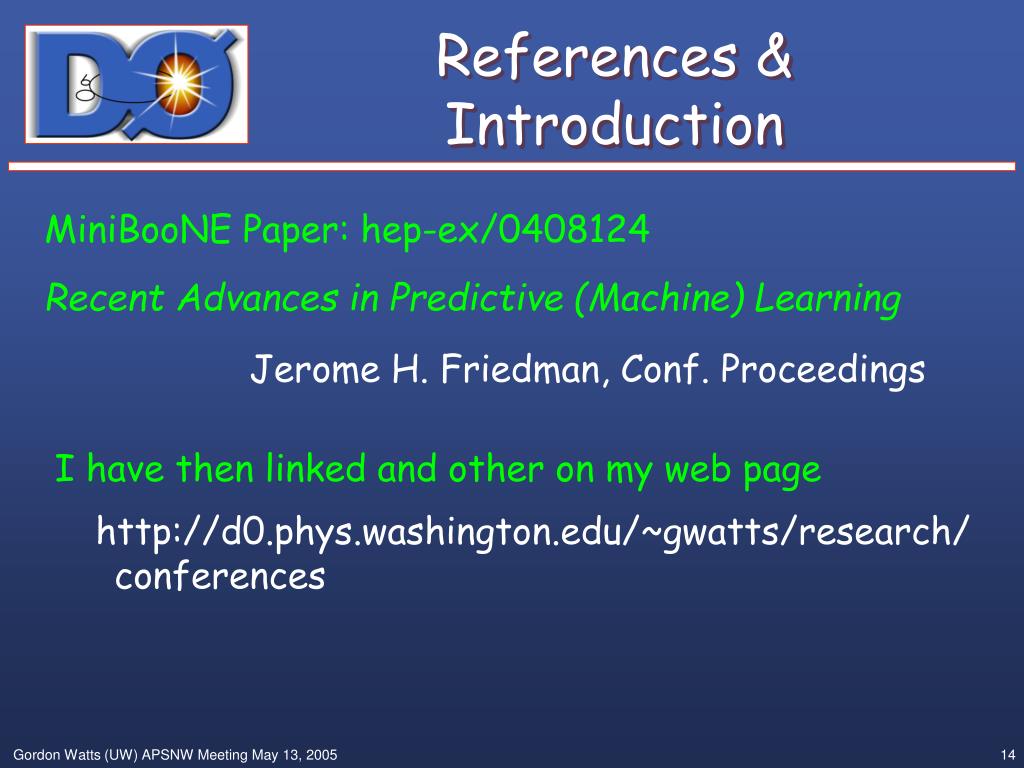 DØ

References & Introduction

MiniBooNE Paper: hep-ex/0408124

Recent Advances in Predictive (Machine) Learning

Jerome H. Friedman, Conf. Proceedings

I have then linked and other on my web page

http://d0.phys.washington.edu/~gwatts/research/conferences

Gordon Watts (UW) APSNW Meeting May 13, 2005

14